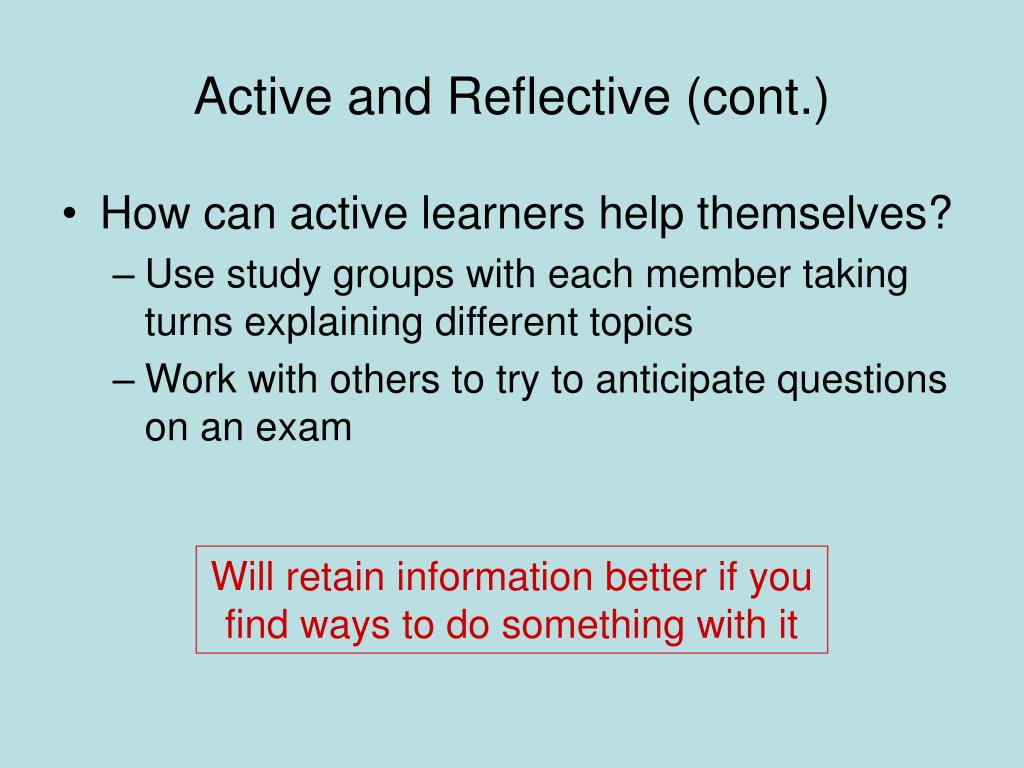 Active and Reflective (cont.)

• How can active learners help themselves?
– Use study groups with each member taking turns explaining different topics
– Work with others to try to anticipate questions on an exam

Will retain information better if you find ways to do something with it